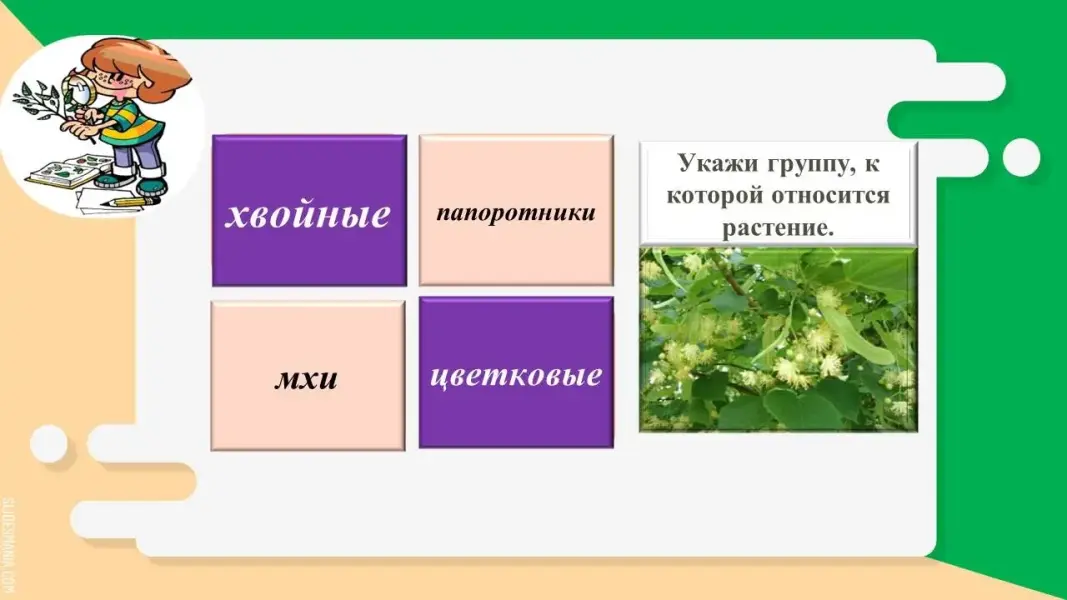 хвойные

папоротники

мхи

цветковые

Укажи группу, к которой относится растение.

SLIDESMANIA.COM